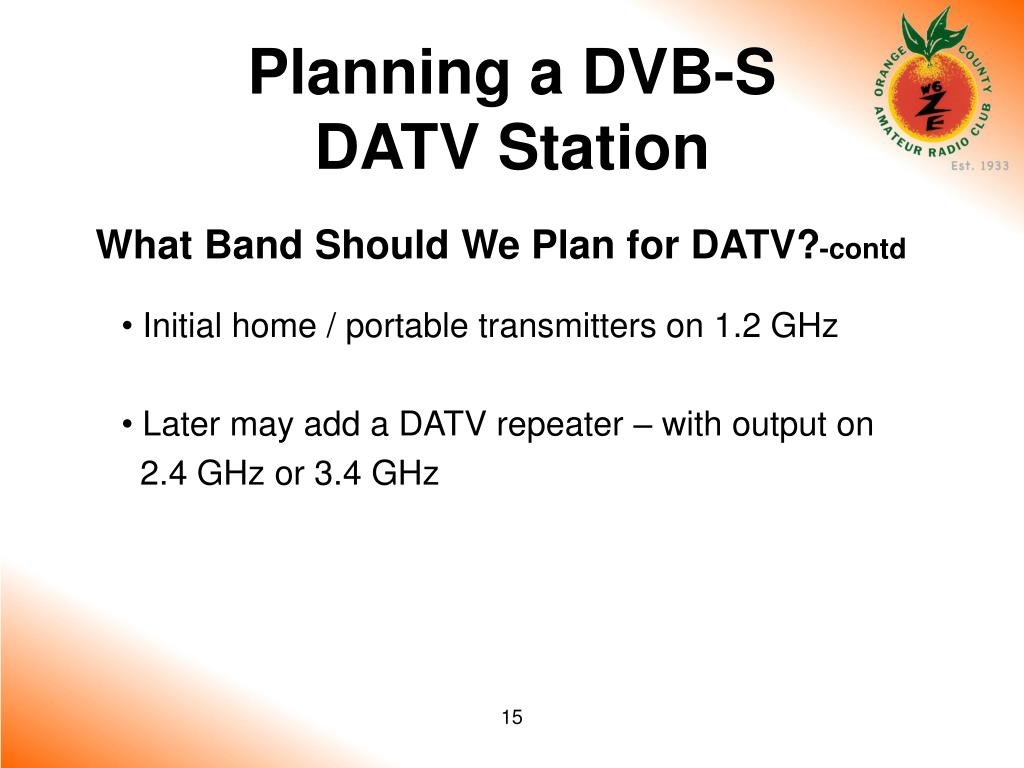 Planning a DVB-S DATV Station

ORANGE COUNTY AMATEUR RADIO CLUB W6ZE Est. 1933

What Band Should We Plan for DATV?-contd

• Initial home / portable transmitters on 1.2 GHz

• Later may add a DATV repeater – with output on 2.4 GHz or 3.4 GHz

15